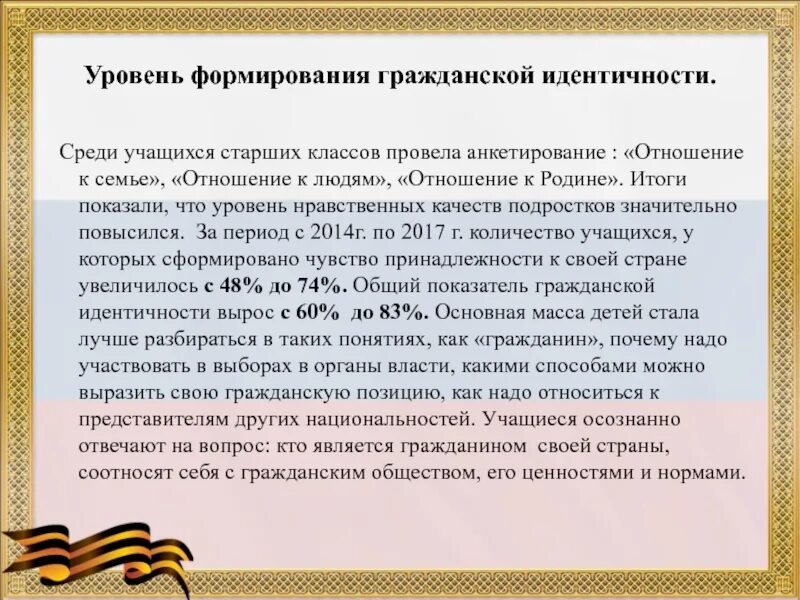 Уровень формирования гражданской идентичности.

Среди учащихся старших классов провела анкетирование : «Отношение к семье», «Отношение к людям», «Отношение к Родине». Итоги показали, что уровень нравственных качеств подростков значительно повысился. За период с 2014г. по 2017 г. количество учащихся, у которых сформировано чувство принадлежности к своей стране увеличилось с 48% до 74%. Общий показатель гражданской идентичности вырос с 60% до 83%. Основная масса детей стала лучше разбираться в таких понятиях, как «гражданин», почему надо участвовать в выборах в органы власти, какими способами можно выразить свою гражданскую позицию, как надо относиться к представителям других национальностей. Учащиеся осознанно отвечают на вопрос: кто является гражданином своей страны, соотносят себя с гражданским обществом, его ценностями и нормами.